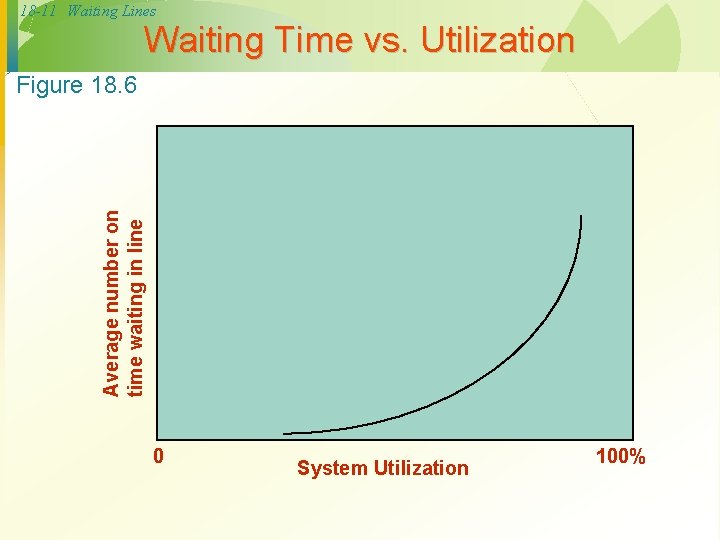 18-11 Waiting Lines

Waiting Time vs. Utilization

Figure 18.6

Average number on time waiting in line

0

System Utilization

100%